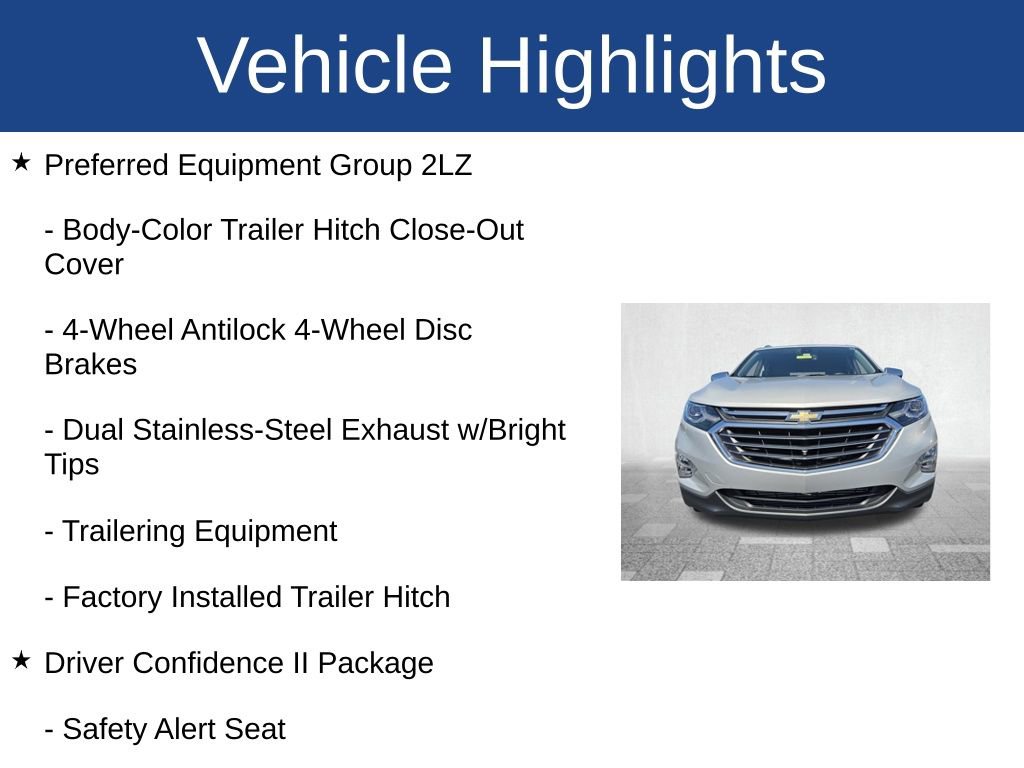 Vehicle Highlights

★ Preferred Equipment Group 2LZ

- Body-Color Trailer Hitch Close-Out Cover

- 4-Wheel Antilock 4-Wheel Disc Brakes

- Dual Stainless-Steel Exhaust w/Bright Tips

- Trailering Equipment

- Factory Installed Trailer Hitch

★ Driver Confidence II Package

- Safety Alert Seat